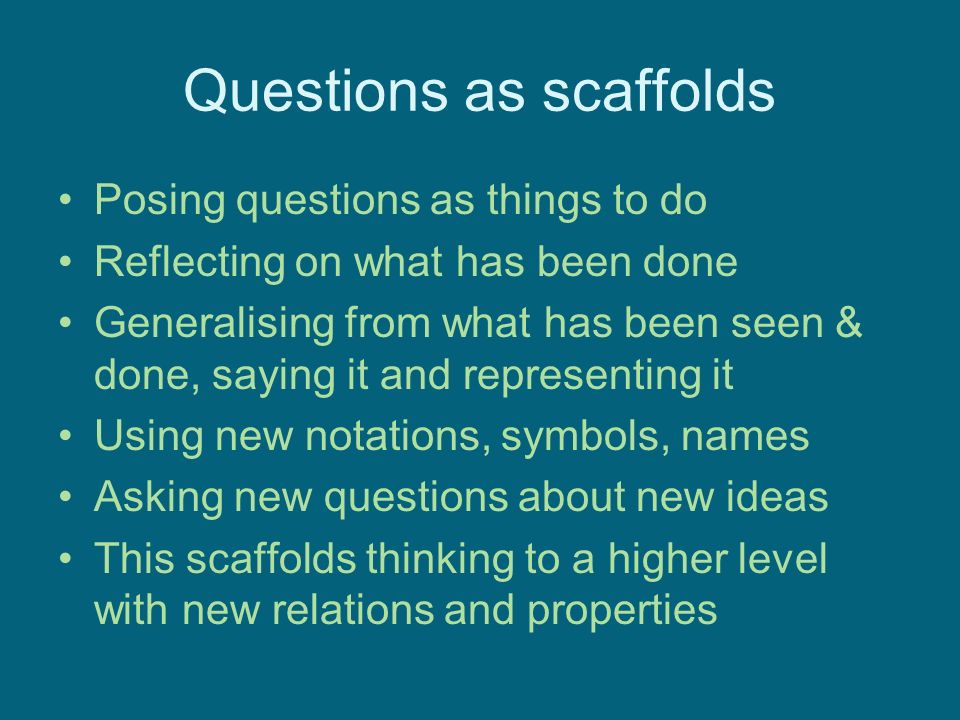 Questions as scaffolds

• Posing questions as things to do
• Reflecting on what has been done
• Generalising from what has been seen & done, saying it and representing it
• Using new notations, symbols, names
• Asking new questions about new ideas
• This scaffolds thinking to a higher level with new relations and properties